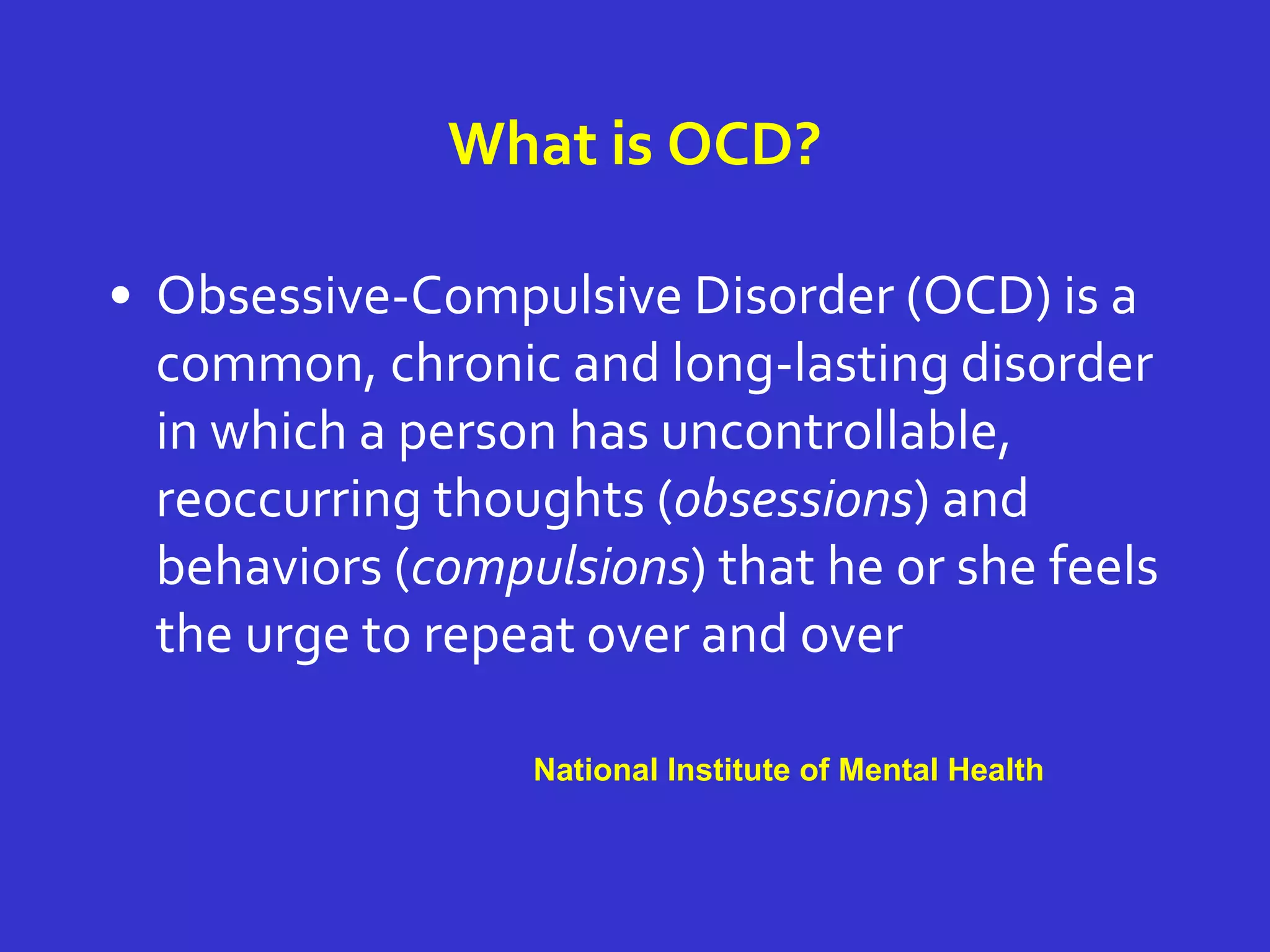 What is OCD?

• Obsessive-Compulsive Disorder (OCD) is a common, chronic and long-lasting disorder in which a person has uncontrollable, reoccurring thoughts (obsessions) and behaviors (compulsions) that he or she feels the urge to repeat over and over

National Institute of Mental Health